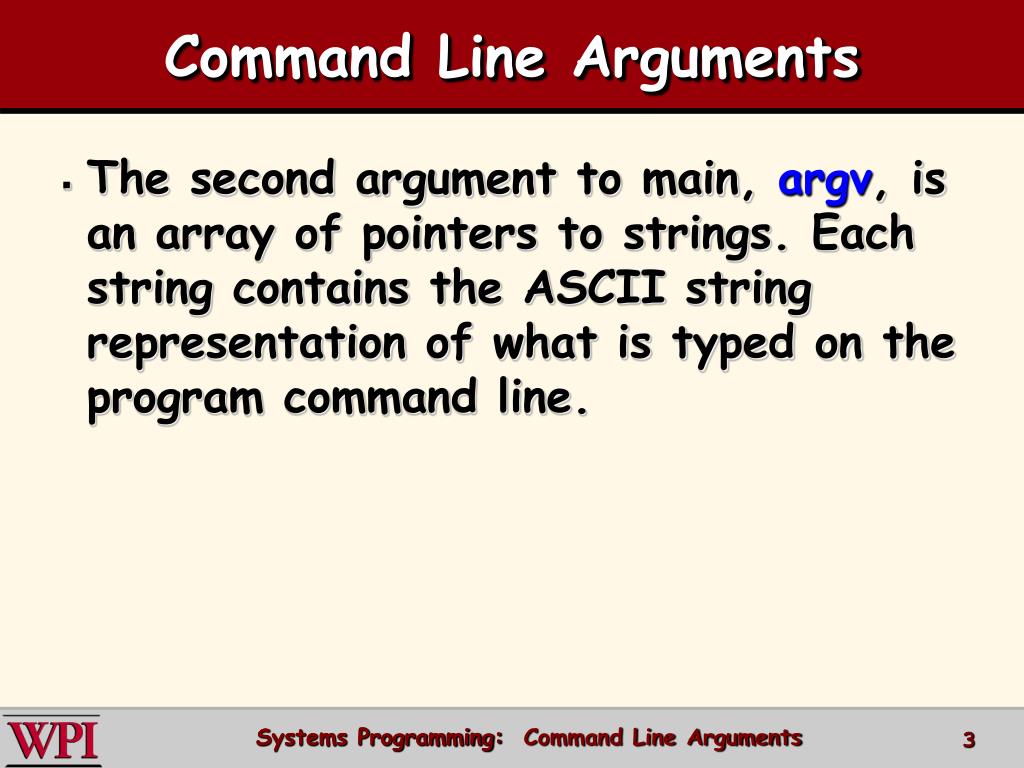 Command Line Arguments

▪ The second argument to main, argv, is an array of pointers to strings. Each string contains the ASCII string representation of what is typed on the program command line.

WPI

Systems Programming: Command Line Arguments

3